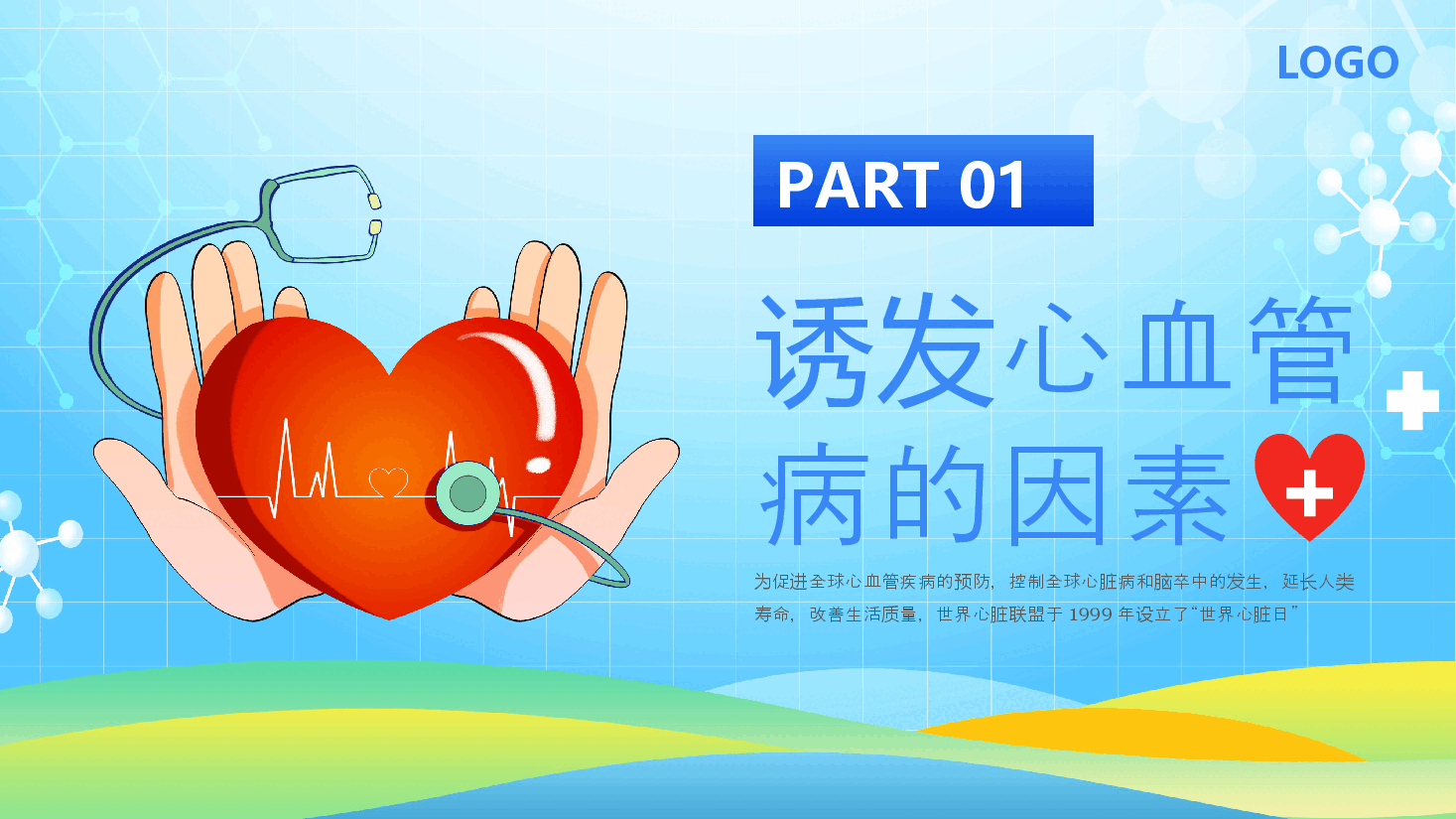 LOGO

PART 01

诱发心血管病的因素

为促进全球心血管疾病的预防，控制全球心脏病和脑卒中的发生，延长人类寿命，改善生活质量，世界心脏联盟于 1999 年设立了“世界心脏日”